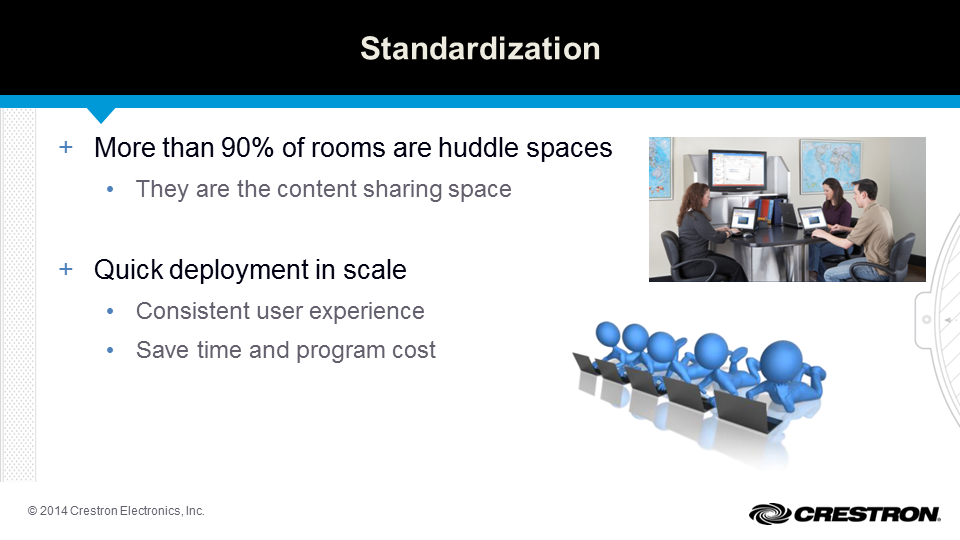 Standardization

+ More than 90% of rooms are huddle spaces
• They are the content sharing space

+ Quick deployment in scale
• Consistent user experience
• Save time and program cost

© 2014 Crestron Electronics, Inc.

CRESTRON.